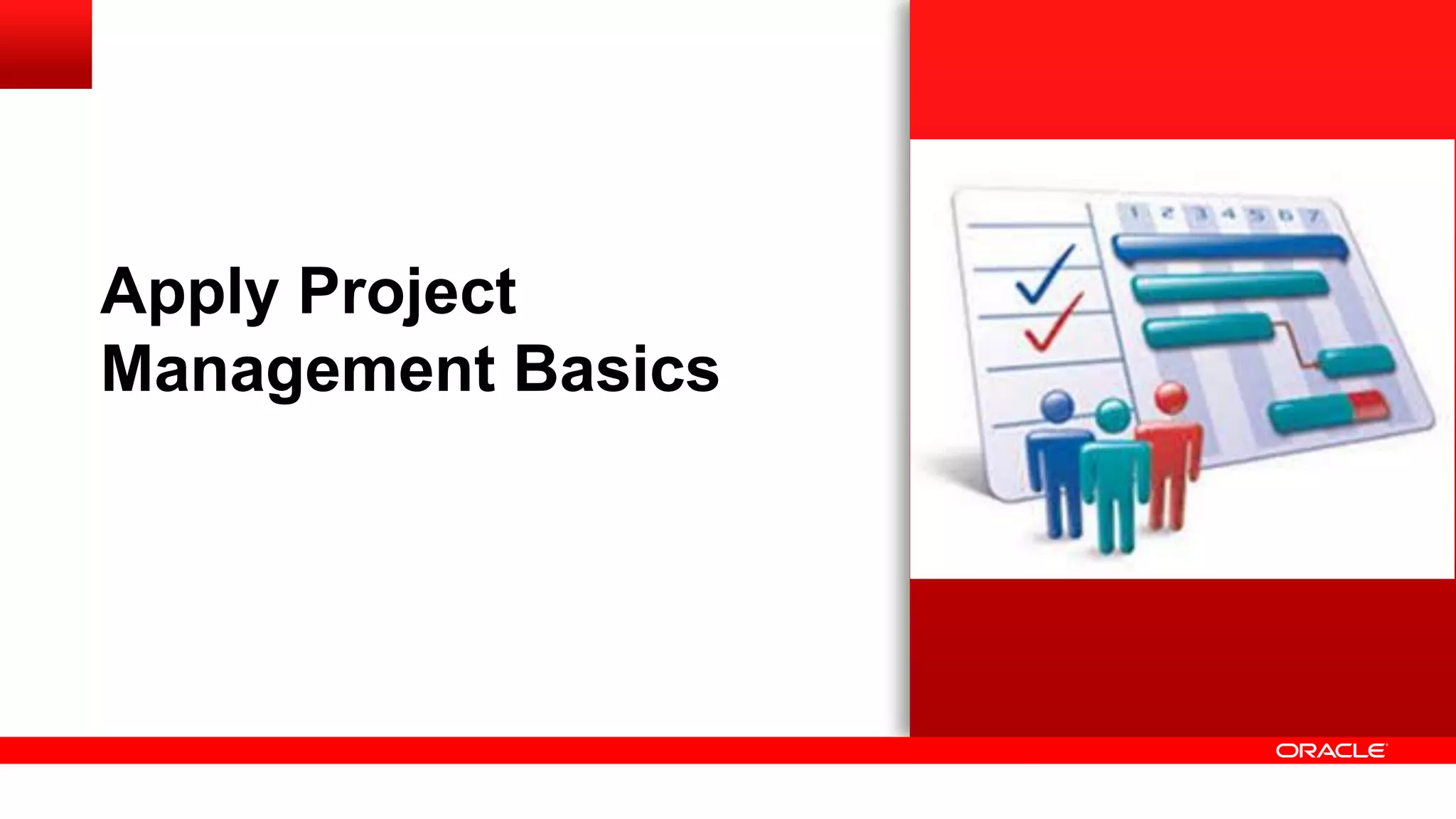 Apply Project Management Basics

1 2 3 4 5 6 7

ORACLE